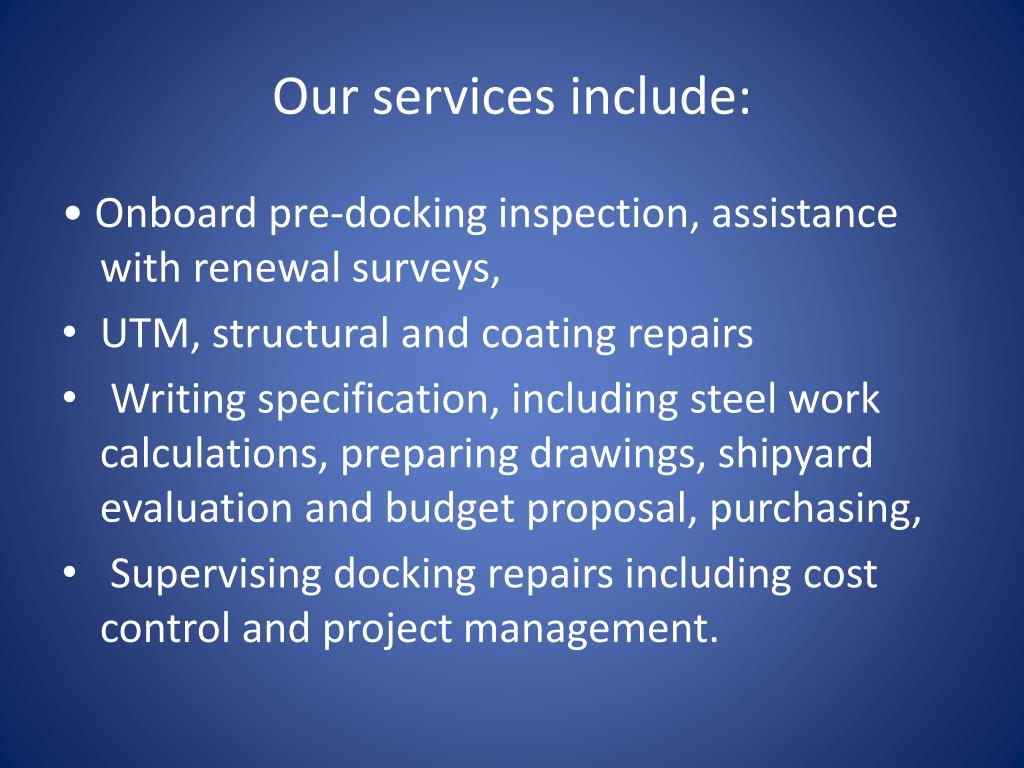 Our services include:

• Onboard pre-docking inspection, assistance with renewal surveys,

• UTM, structural and coating repairs

• Writing specification, including steel work calculations, preparing drawings, shipyard evaluation and budget proposal, purchasing,

• Supervising docking repairs including cost control and project management.